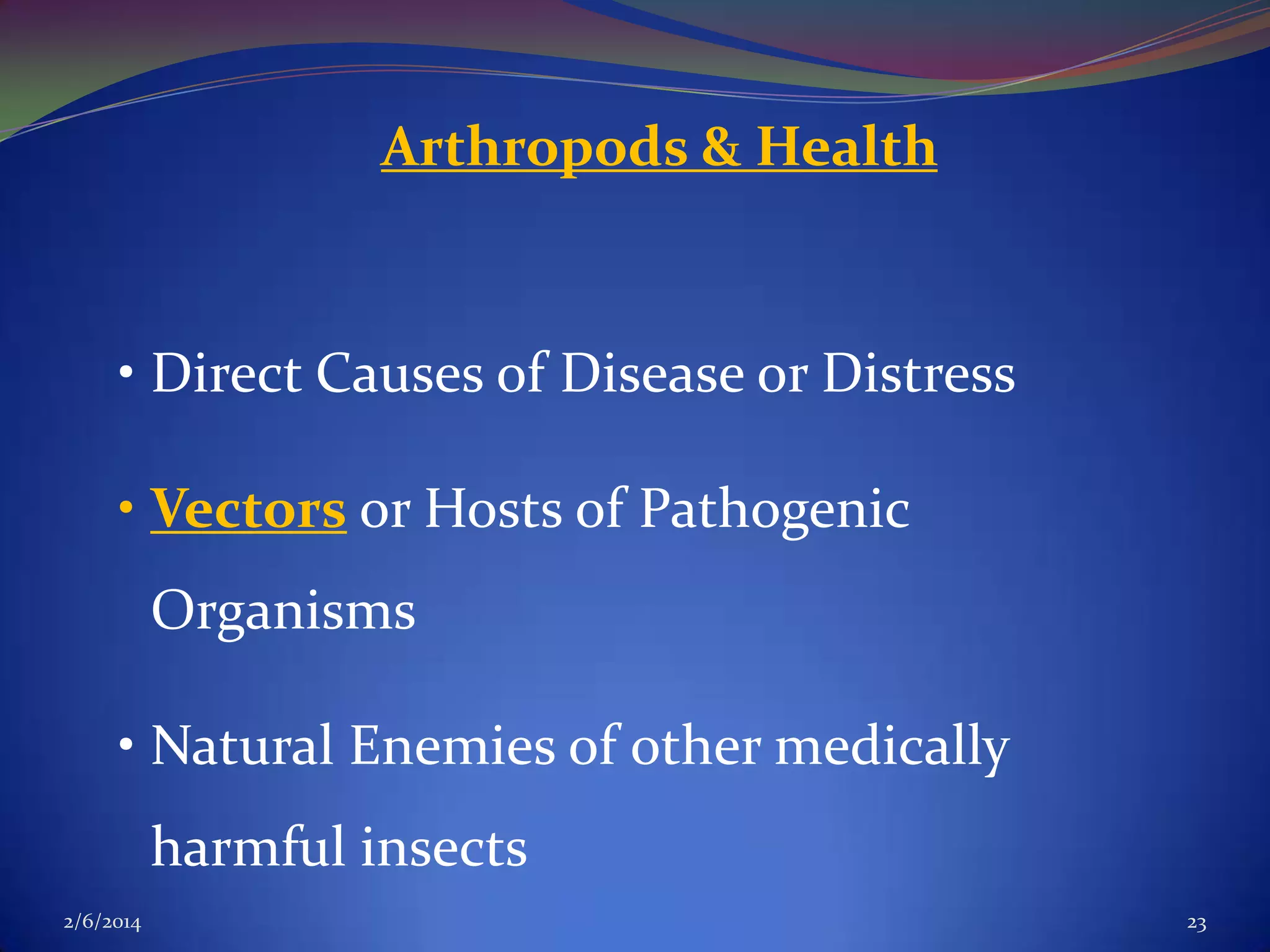 Arthropods & Health

• Direct Causes of Disease or Distress

• Vectors or Hosts of Pathogenic Organisms

• Natural Enemies of other medically harmful insects

2/6/2014

23